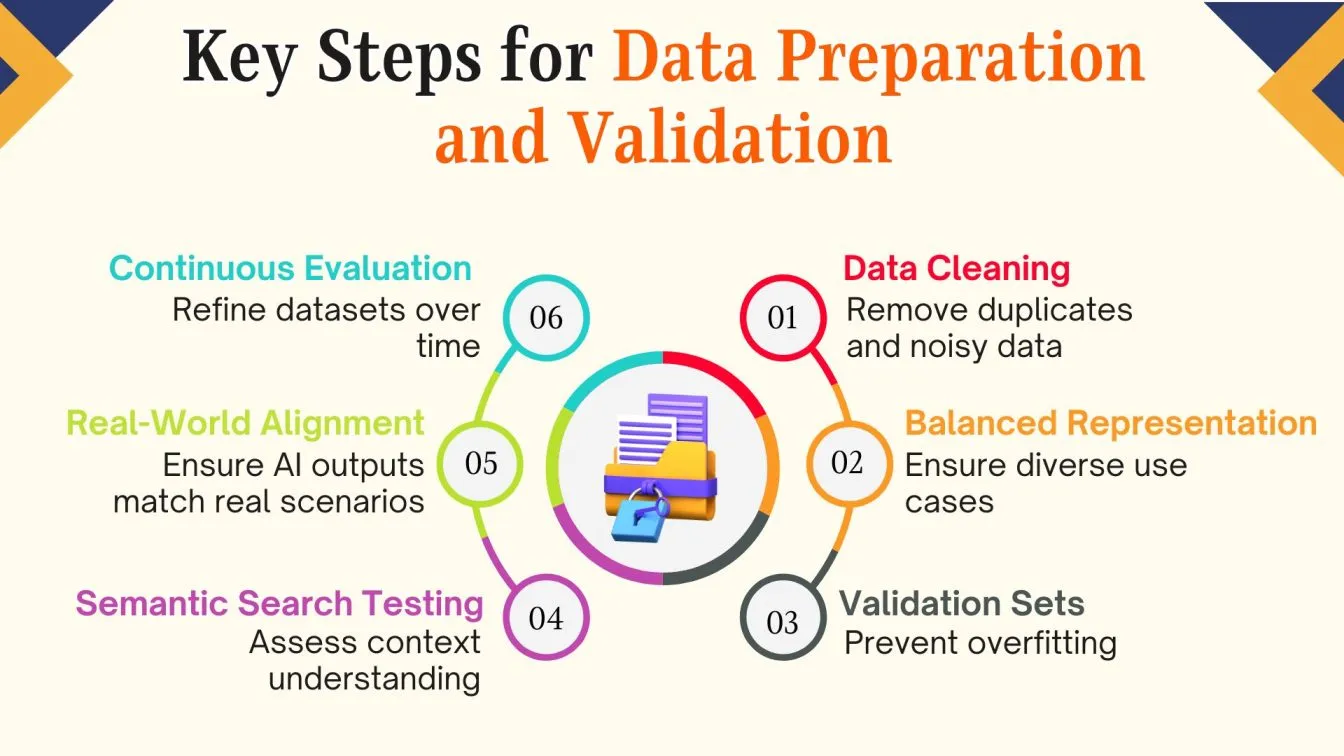 Key Steps for Data Preparation and Validation

01
Data Cleaning
Remove duplicates and noisy data

02
Balanced Representation
Ensure diverse use cases

03
Validation Sets
Prevent overfitting

04
Semantic Search Testing
Assess context understanding

05
Real-World Alignment
Ensure AI outputs match real scenarios

06
Continuous Evaluation
Refine datasets over time